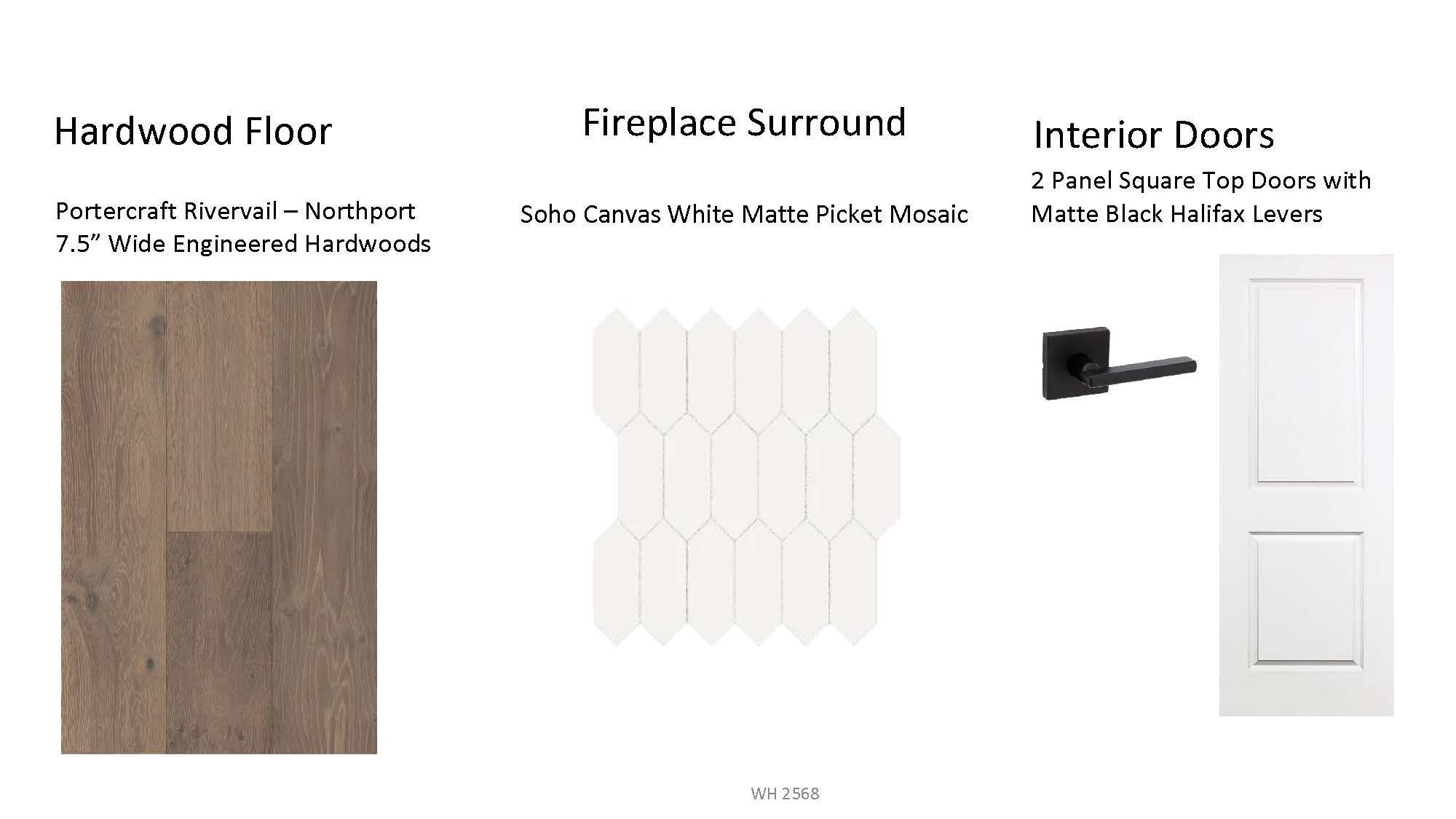 Hardwood Floor

Portercraft Rivervail – Northport 7.5” Wide Engineered Hardwoods

Fireplace Surround

Soho Canvas White Matte Picket Mosaic

Interior Doors

2 Panel Square Top Doors with Matte Black Halifax Levers

WH 2568